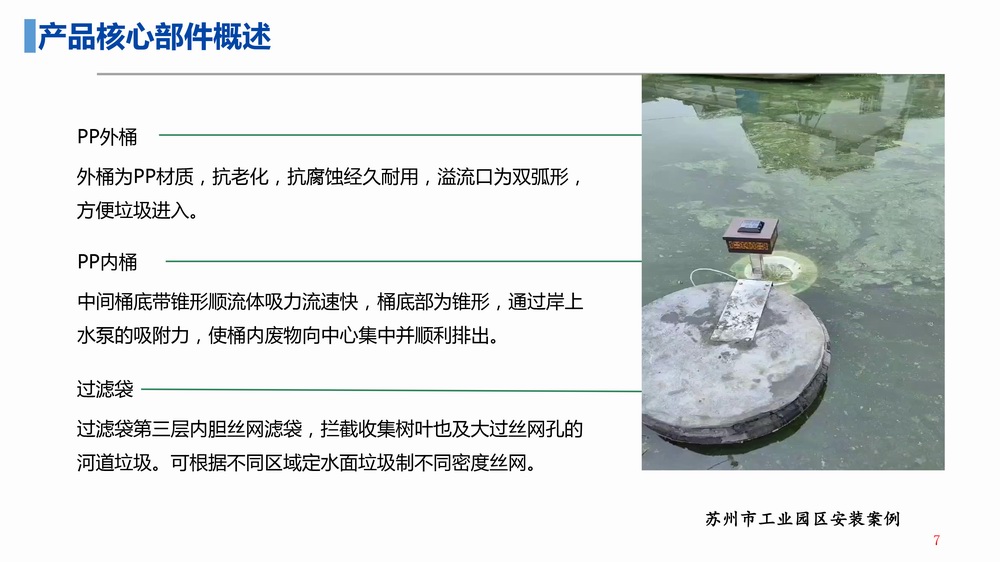 产品核心部件概述

PP外桶

外桶为PP材质，抗老化，抗腐蚀经久耐用，溢流口为双弧形，方便垃圾进入。

PP内桶

中间桶底带锥形顺流体吸力流速快，桶底部为锥形，通过岸上水泵的吸附力，使桶内废物向中心集中并顺利排出。

过滤袋

过滤袋第三层内胆丝网滤袋，拦截收集树叶也及大过丝网孔的河道垃圾。可根据不同区域定水面垃圾制不同密度丝网。

苏州市工业园区安装案例

7